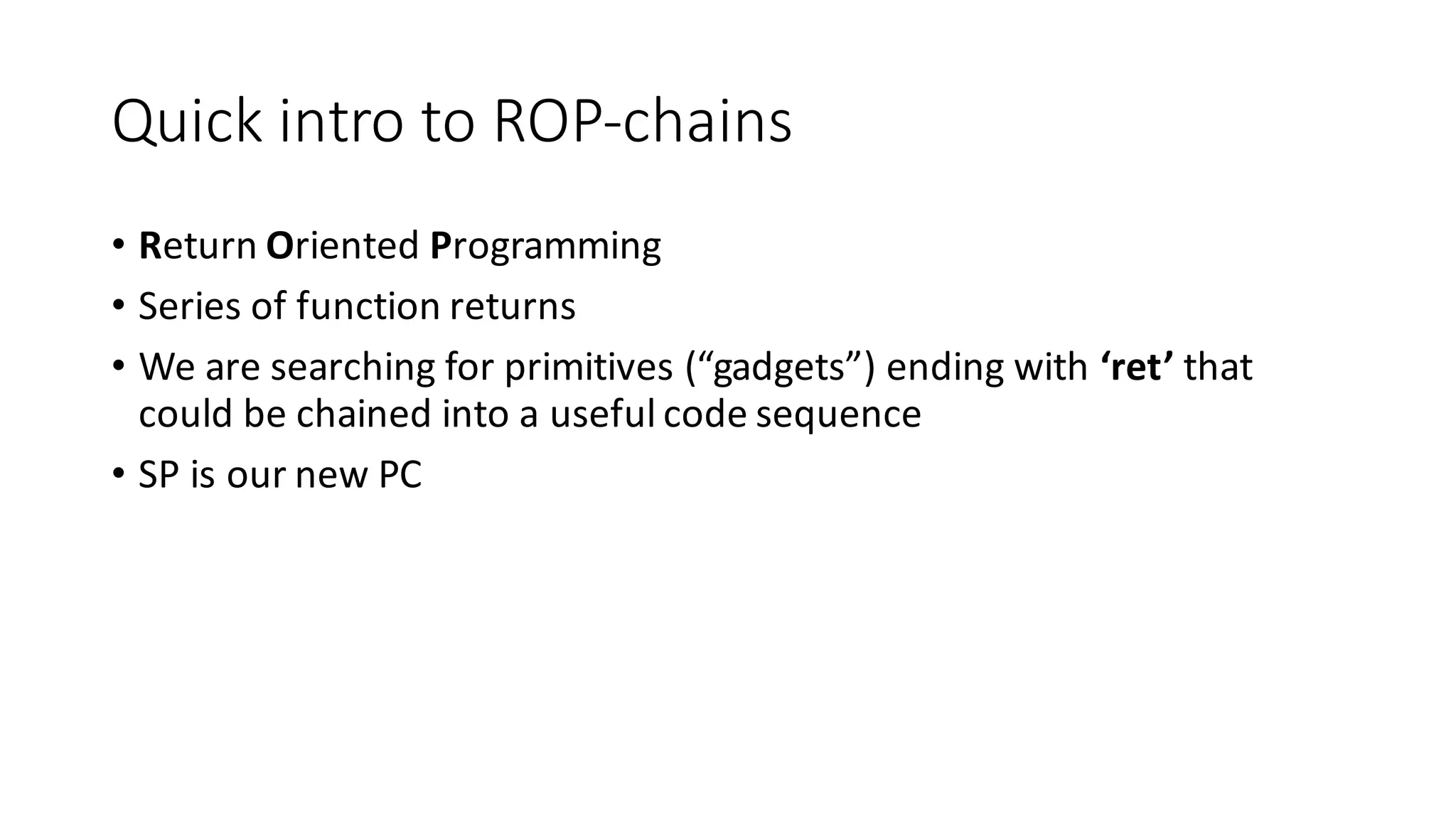 Quick intro to ROP-chains

• Return Oriented Programming
• Series of function returns
• We are searching for primitives (“gadgets”) ending with ‘ret’ that could be chained into a useful code sequence
• SP is our new PC